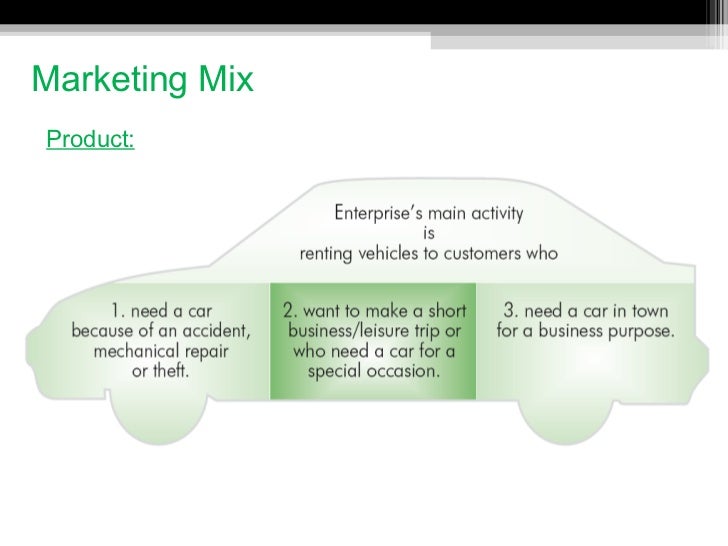 Marketing Mix

Product:

Enterprise's main activity is renting vehicles to customers who

1. need a car because of an accident, mechanical repair or theft.

2. want to make a short business/leisure trip or who need a car for a special occasion.

3. need a car in town for a business purpose.